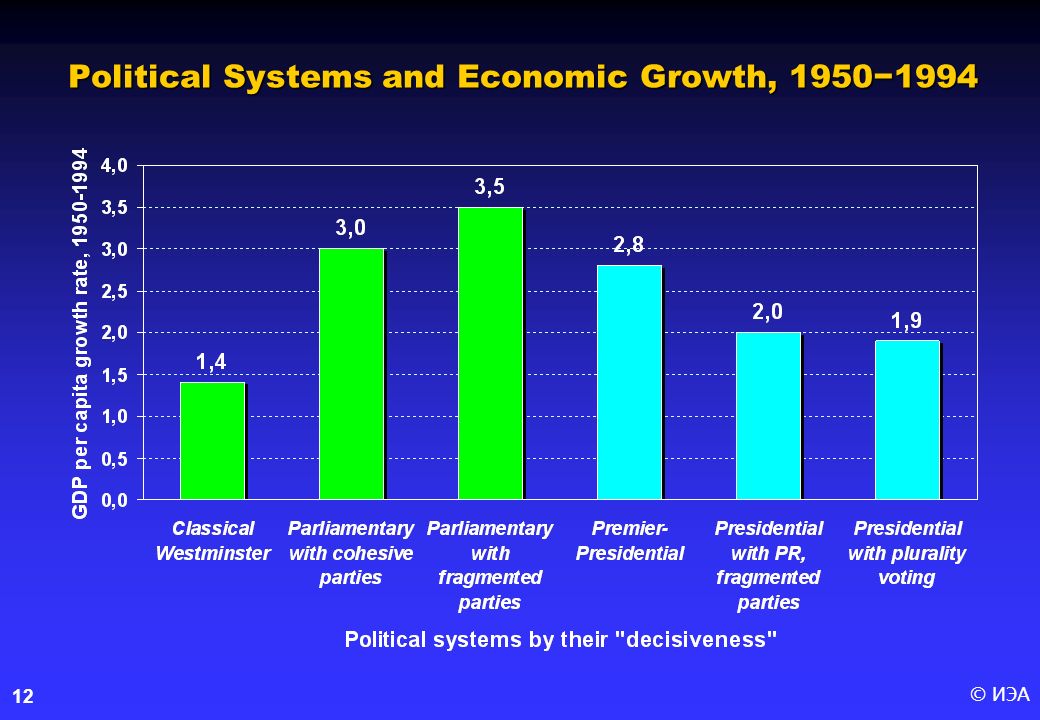 Political Systems and Economic Growth, 1950−1994

GDP per capita growth rate, 1950-1994

4,0
3,5
3,0
2,5
2,0
1,5
1,0
0,5
0,0

1,4
3,0
3,5
2,8
2,0
1,9

Classical Westminster
Parliamentary with cohesive parties
Parliamentary with fragmented parties
Premier-Presidential
Presidential with PR, fragmented parties
Presidential with plurality voting

Political systems by their "decisiveness"

12

© ИЭА